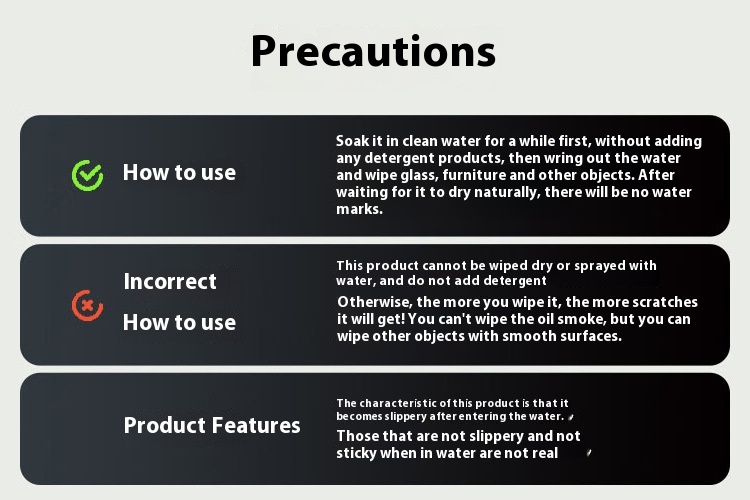 Precautions

How to use

Soak it in clean water for a while first, without adding any detergent products, then wring out the water and wipe glass, furniture and other objects. After waiting for it to dry naturally, there will be no water marks.

Incorrect

How to use

This product cannot be wiped dry or sprayed with water, and do not add detergent

Otherwise, the more you wipe it, the more scratches it will get! You can't wipe the oil smoke, but you can wipe other objects with smooth surfaces.

Product Features

The characteristic of this product is that it becomes slippery after entering the water.

Those that are not slippery and not sticky when in water are not real